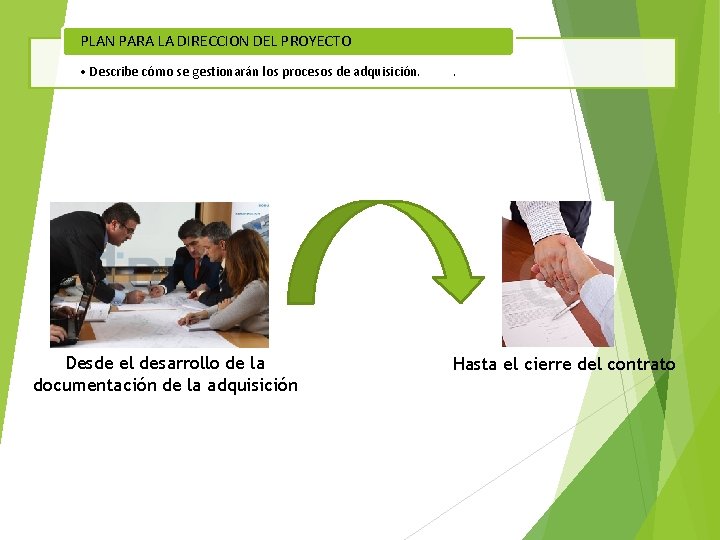 PLAN PARA LA DIRECCION DEL PROYECTO

• Describe cómo se gestionarán los procesos de adquisición. .

Desde el desarrollo de la documentación de la adquisición

Hasta el cierre del contrato